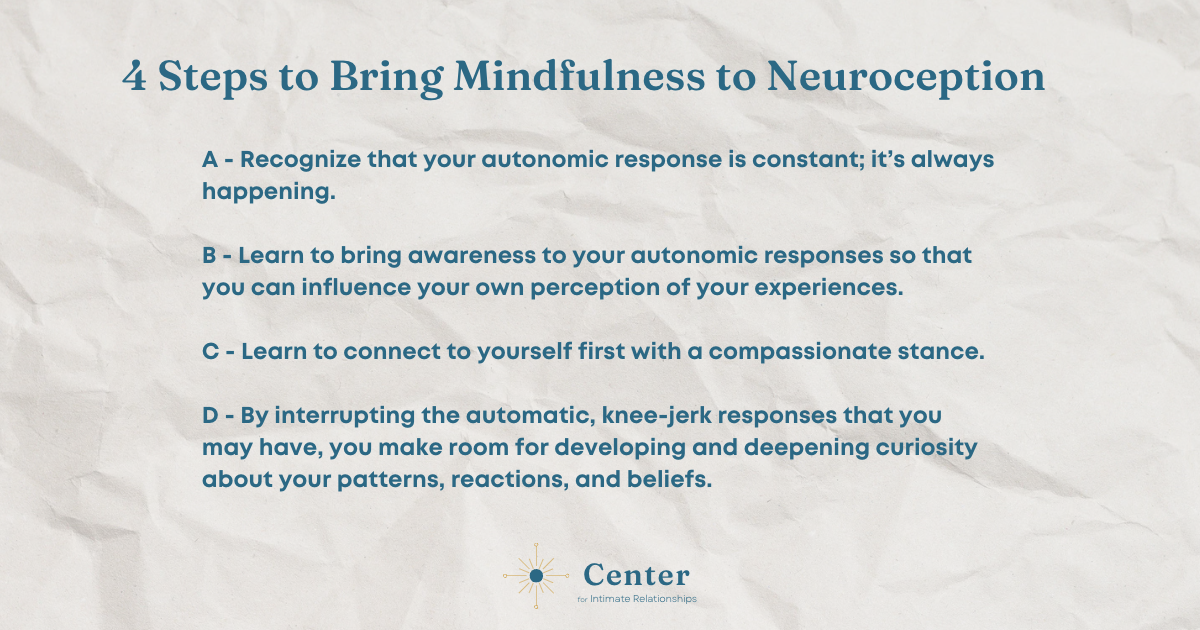 4 Steps to Bring Mindfulness to Neuroception

A - Recognize that your autonomic response is constant; it's always happening.

B - Learn to bring awareness to your autonomic responses so that you can influence your own perception of your experiences.

C - Learn to connect to yourself first with a compassionate stance.

D - By interrupting the automatic, knee-jerk responses that you may have, you make room for developing and deepening curiosity about your patterns, reactions, and beliefs.

Center
for Intimate Relationships